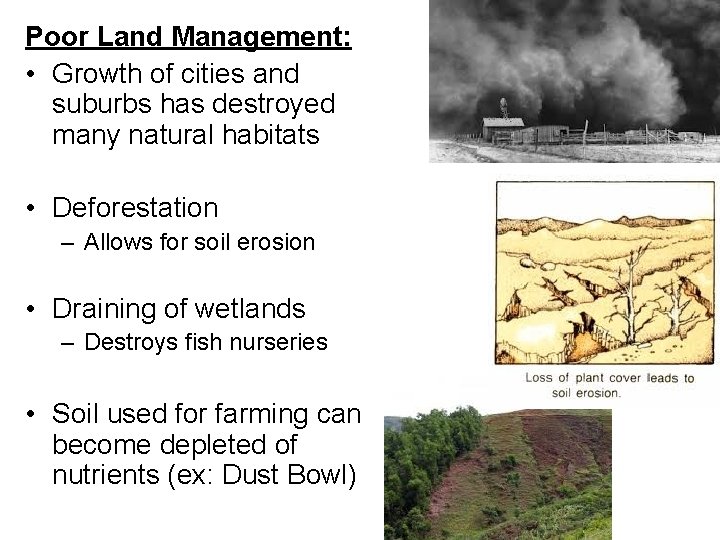 Poor Land Management:

• Growth of cities and suburbs has destroyed many natural habitats

• Deforestation
– Allows for soil erosion

• Draining of wetlands
– Destroys fish nurseries

• Soil used for farming can become depleted of nutrients (ex: Dust Bowl)

Loss of plant cover leads to soil erosion.